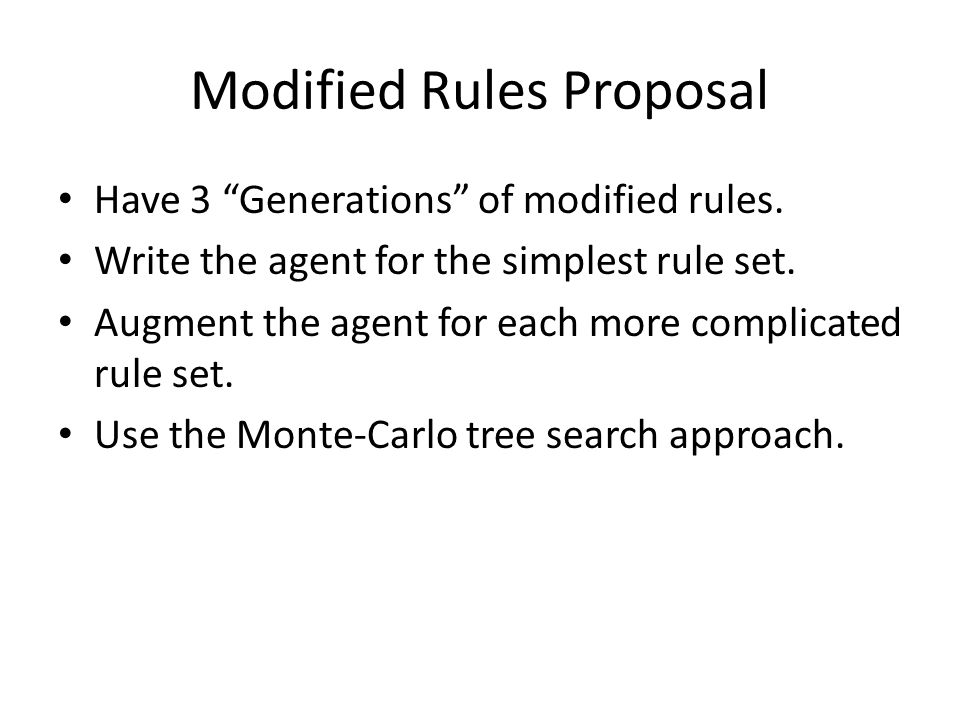 Modified Rules Proposal

• Have 3 “Generations” of modified rules.
• Write the agent for the simplest rule set.
• Augment the agent for each more complicated rule set.
• Use the Monte-Carlo tree search approach.